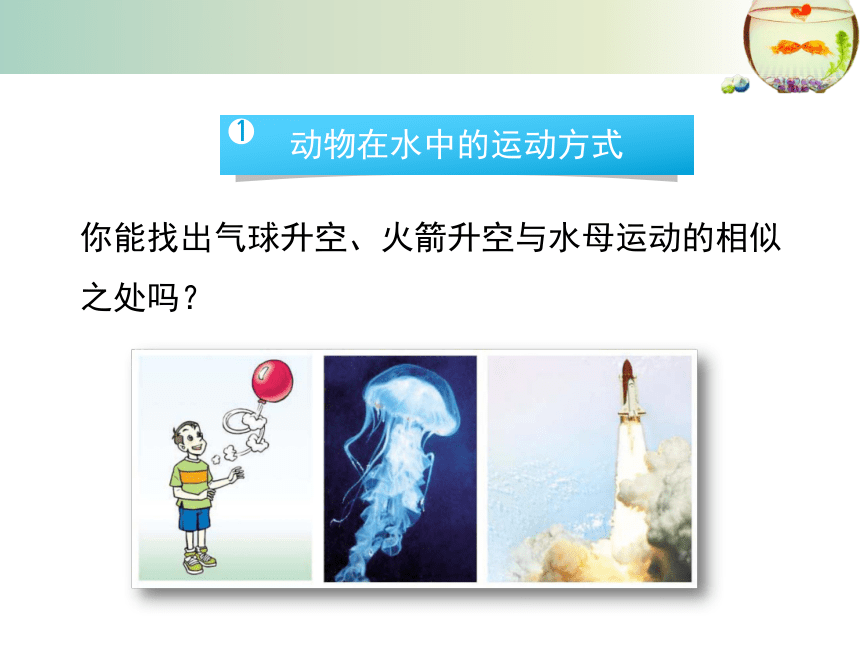 ❶ 动物在水中的运动方式

你能找出气球升空、火箭升空与水母运动的相似之处吗？